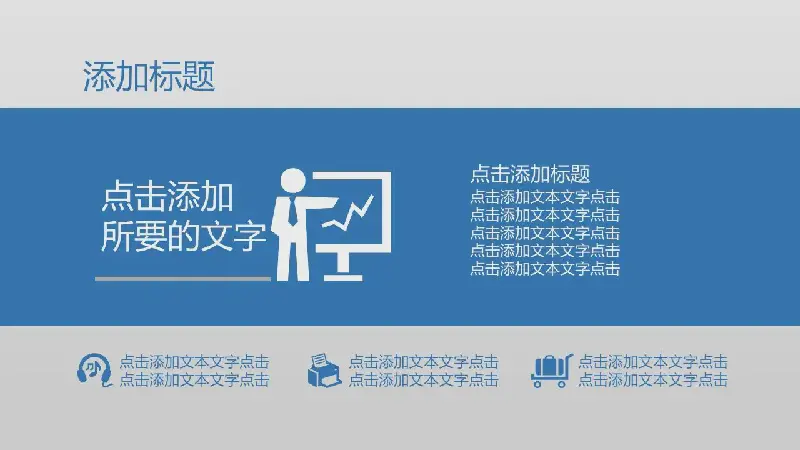 添加标题

点击添加
所要的文字

点击添加标题
点击添加文本文字点击
点击添加文本文字点击
点击添加文本文字点击
点击添加文本文字点击
点击添加文本文字点击

点击添加文本文字点击
点击添加文本文字点击

点击添加文本文字点击
点击添加文本文字点击

点击添加文本文字点击
点击添加文本文字点击